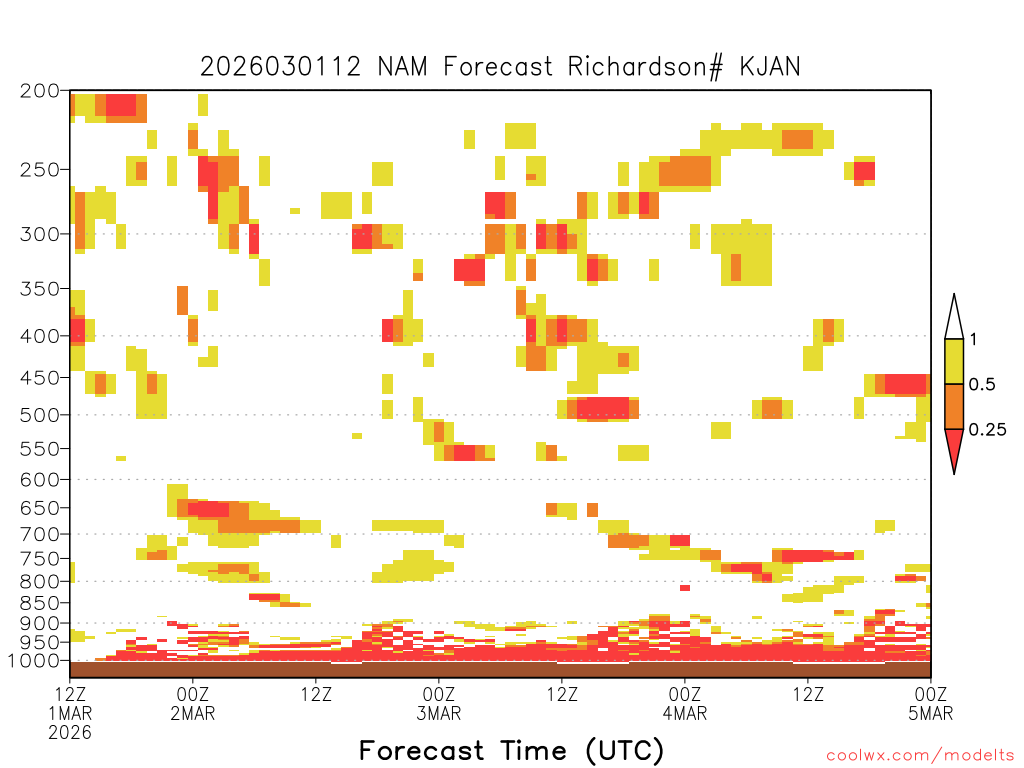 2026030112 NAM Forecast Richardson# KJAN

200
250
300
350
400
450
500
550
600
650
700
750
800
850
900
950
1000

1
0.5
0.25

12Z 1MAR 2026
00Z 2MAR
12Z
00Z 3MAR
12Z
00Z 4MAR
12Z
00Z 5MAR

Forecast Time (UTC)

coolwx.com/modelts